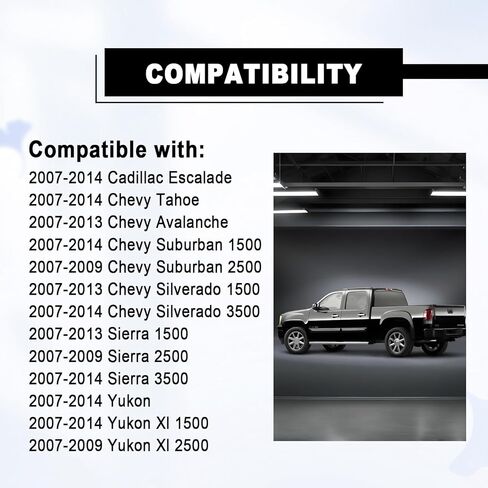 COMPATIBILITY

Compatible with:

2007-2014 Cadillac Escalade
2007-2014 Chevy Tahoe
2007-2013 Chevy Avalanche
2007-2014 Chevy Suburban 1500
2007-2009 Chevy Suburban 2500
2007-2013 Chevy Silverado 1500
2007-2014 Chevy Silverado 3500
2007-2013 Sierra 1500
2007-2009 Sierra 2500
2007-2014 Sierra 3500
2007-2014 Yukon
2007-2014 Yukon Xl 1500
2007-2009 Yukon Xl 2500